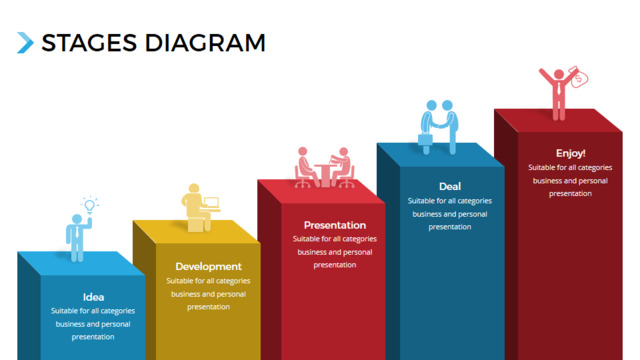 STAGES DIAGRAM

Idea
Suitable for all categories business and personal presentation

Development
Suitable for all categories business and personal presentation

Presentation
Suitable for all categories business and personal presentation

Deal
Suitable for all categories business and personal presentation

Enjoy!
Suitable for all categories business and personal presentation

$